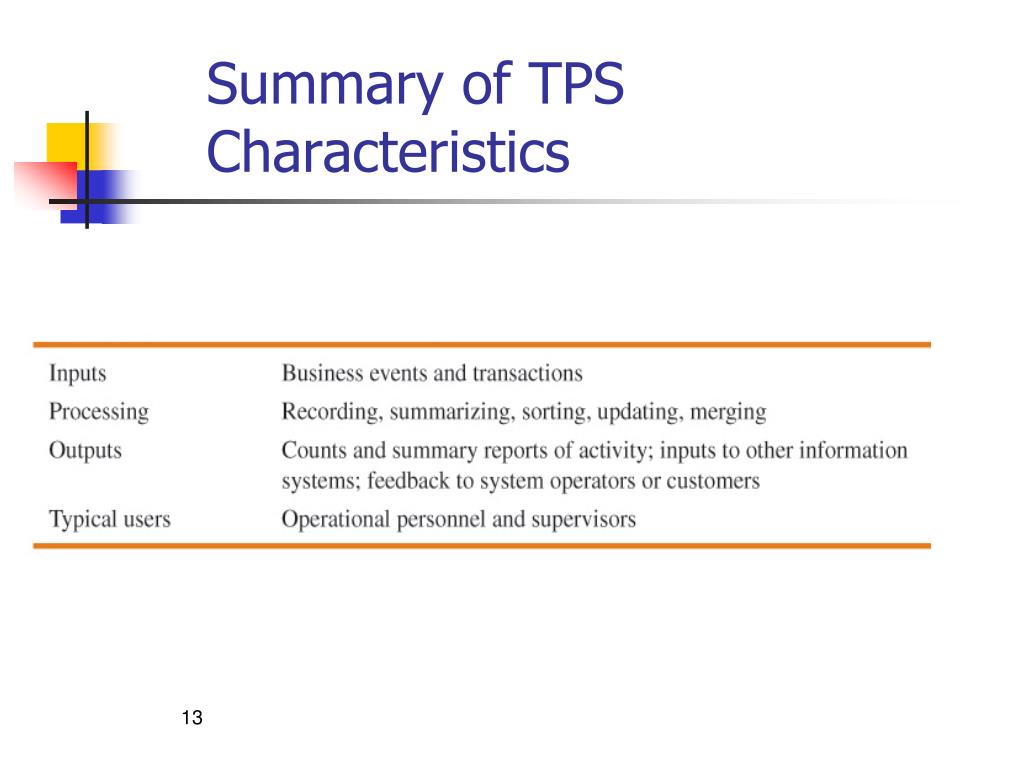 Summary of TPS Characteristics

| | |
|---|---|
| Inputs | Business events and transactions |
| Processing | Recording, summarizing, sorting, updating, merging |
| Outputs | Counts and summary reports of activity; inputs to other information systems; feedback to system operators or customers |
| Typical users | Operational personnel and supervisors |

13